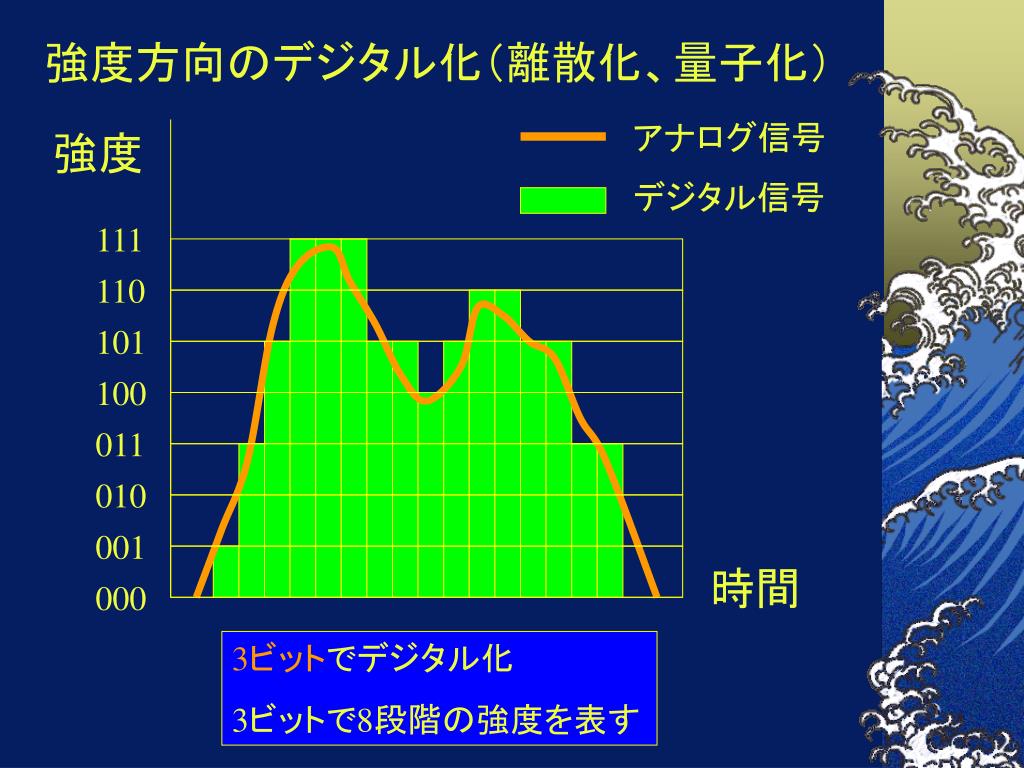 強度方向のデジタル化（離散化、量子化）

強度

アナログ信号

デジタル信号

111
110
101
100
011
010
001
000

時間

3ビットでデジタル化

3ビットで8段階の強度を表す